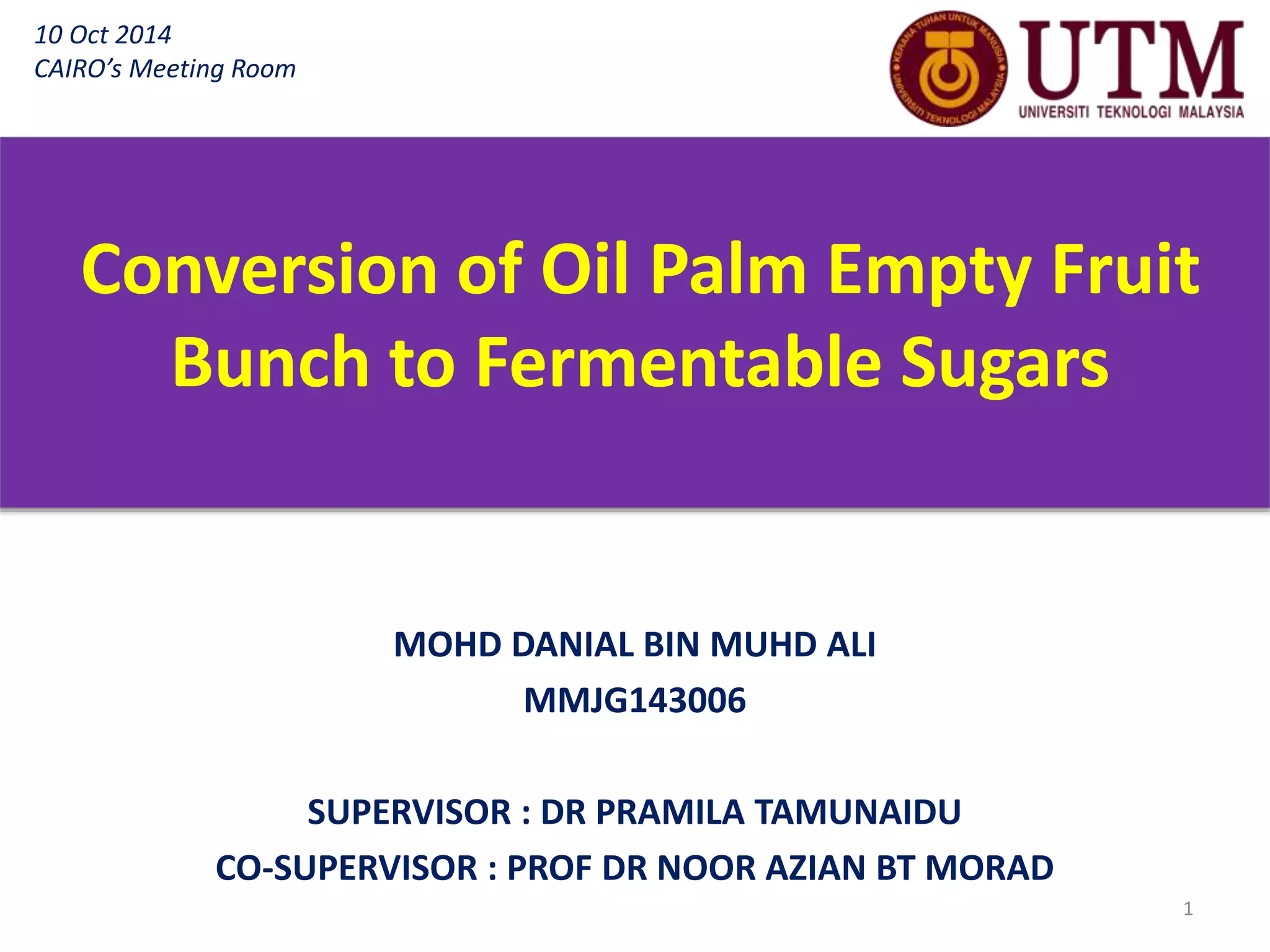 10 Oct 2014
CAIRO's Meeting Room

KERANA TUHAN UNTUK MANUSIA
UNIVERSITI TEKNOLOGI MALAYSIA

UTM
UNIVERSITI TEKNOLOGI MALAYSIA

Conversion of Oil Palm Empty Fruit Bunch to Fermentable Sugars

MOHD DANIAL BIN MUHD ALI
MMJG143006

SUPERVISOR : DR PRAMILA TAMUNAIDU
CO-SUPERVISOR : PROF DR NOOR AZIAN BT MORAD

1